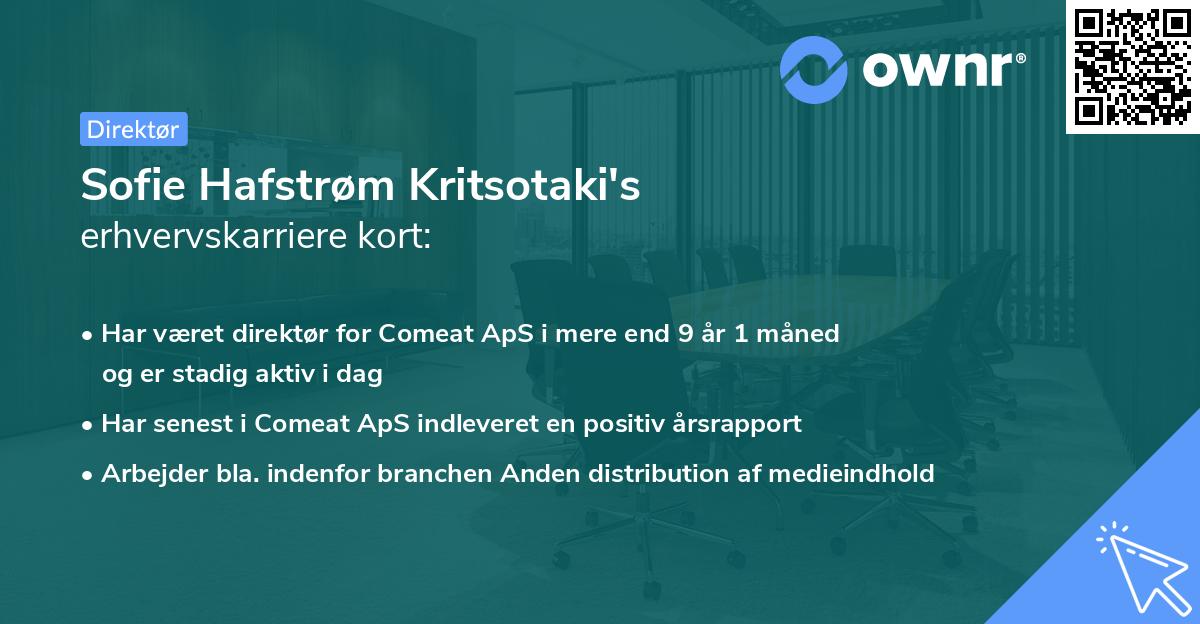 ownr®

Direktør

Sofie Hafstrøm Kritsotaki's erhvervskarriere kort:

• Har været direktør for Comeat ApS i mere end 9 år 1 måned og er stadig aktiv i dag
• Har senest i Comeat ApS indleveret en positiv årsrapport
• Arbejder bla. indenfor branchen Anden distribution af medieindhold